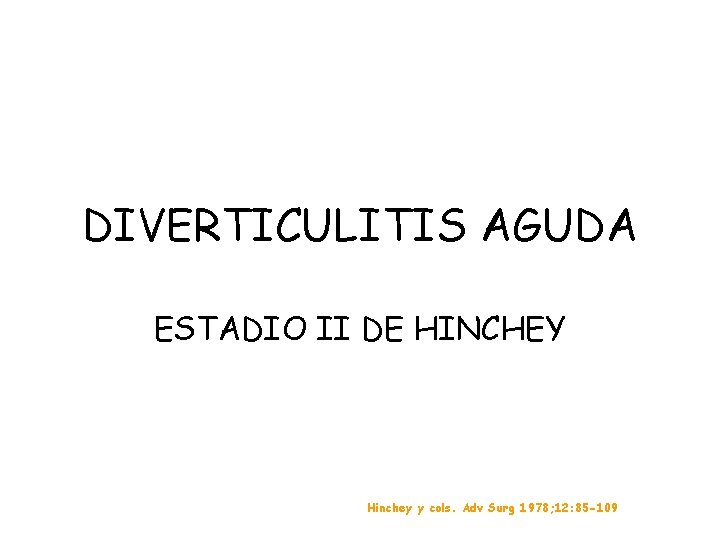 DIVERTICULITIS AGUDA

ESTADIO II DE HINCHEY

Hinchey y cols. Adv Surg 1978;12:85-109